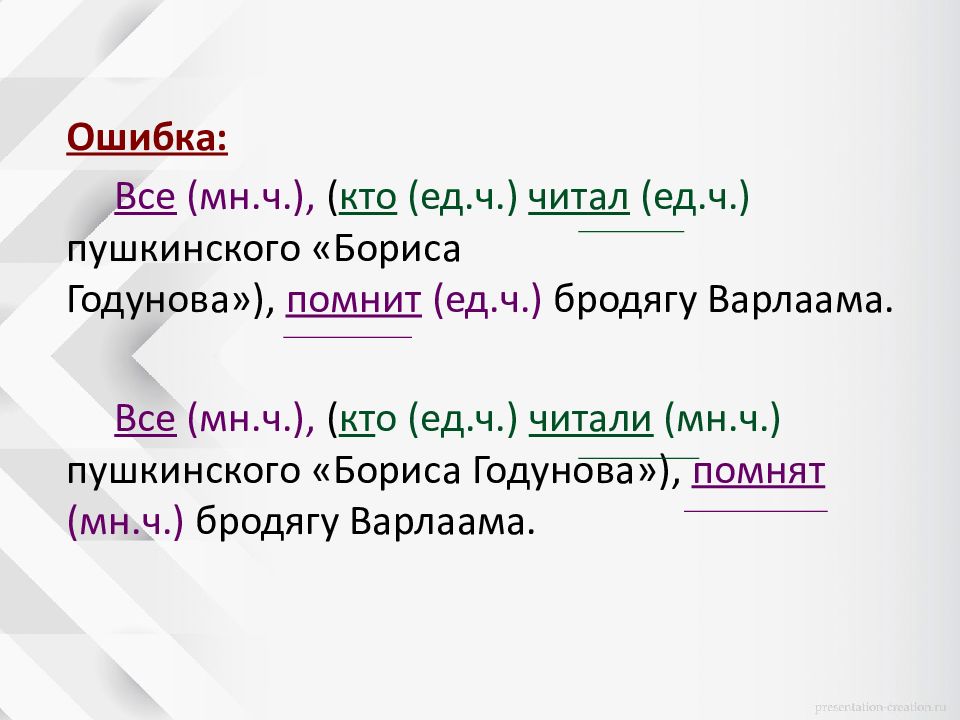 Ошибка:

Все (мн.ч.), (кто (ед.ч.) читал (ед.ч.) пушкинского «Бориса Годунова»), помнит (ед.ч.) бродягу Варлаама.

Все (мн.ч.), (кто (ед.ч.) читали (мн.ч.) пушкинского «Бориса Годунова»), помнят (мн.ч.) бродягу Варлаама.

presentation-creation.ru